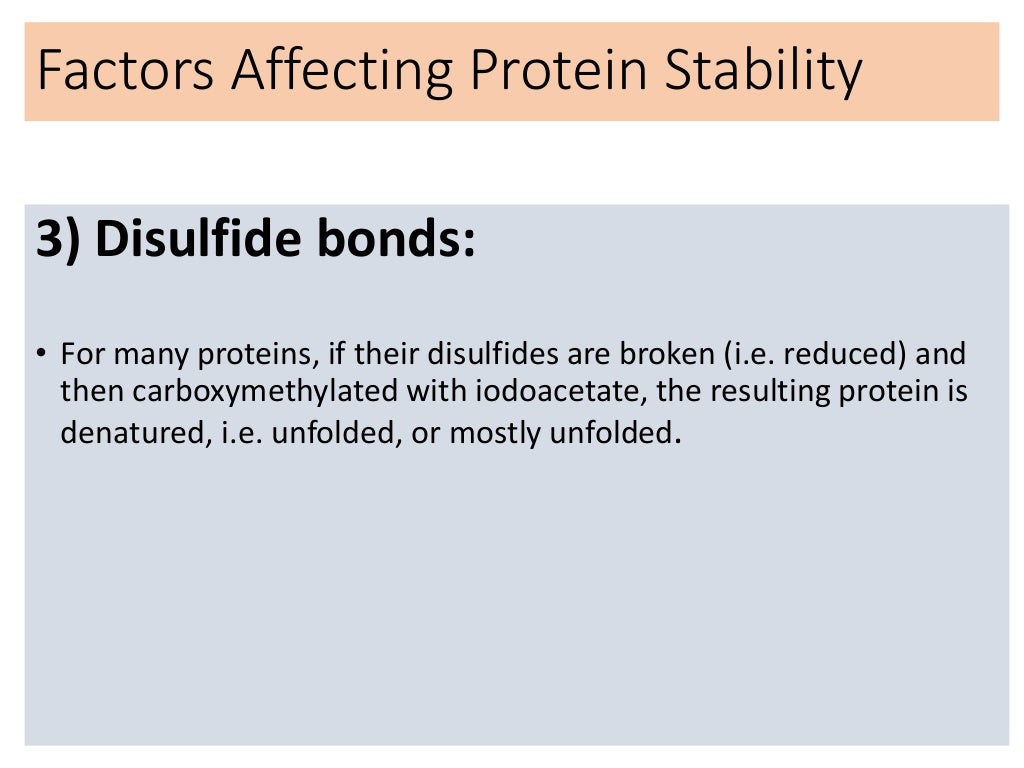 Factors Affecting Protein Stability

3) Disulfide bonds:

• For many proteins, if their disulfides are broken (i.e. reduced) and then carboxymethylated with iodoacetate, the resulting protein is denatured, i.e. unfolded, or mostly unfolded.